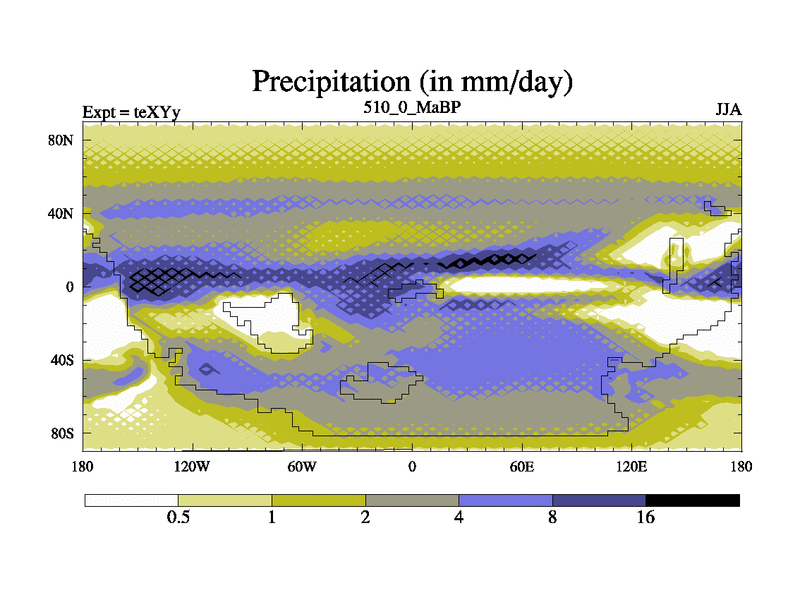 Precipitation (in mm/day)

Expt = teXYy
510_0_MaBP
JJA

80N
40N
0
40S
80S

180
120W
60W
0
60E
120E
180

0.5
1
2
4
8
16